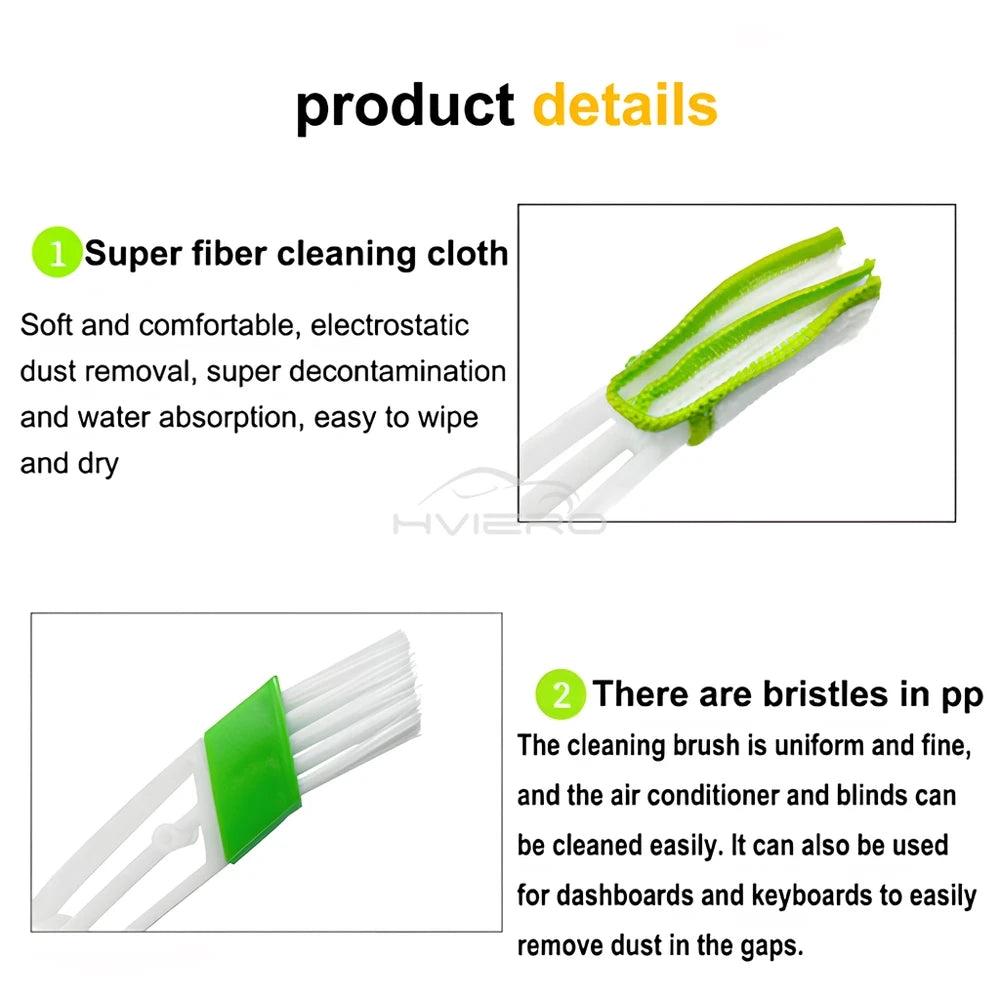 product details

1 Super fiber cleaning cloth

Soft and comfortable, electrostatic dust removal, super decontamination and water absorption, easy to wipe and dry

HVIERO

2 There are bristles in pp

The cleaning brush is uniform and fine, and the air conditioner and blinds can be cleaned easily. It can also be used for dashboards and keyboards to easily remove dust in the gaps.